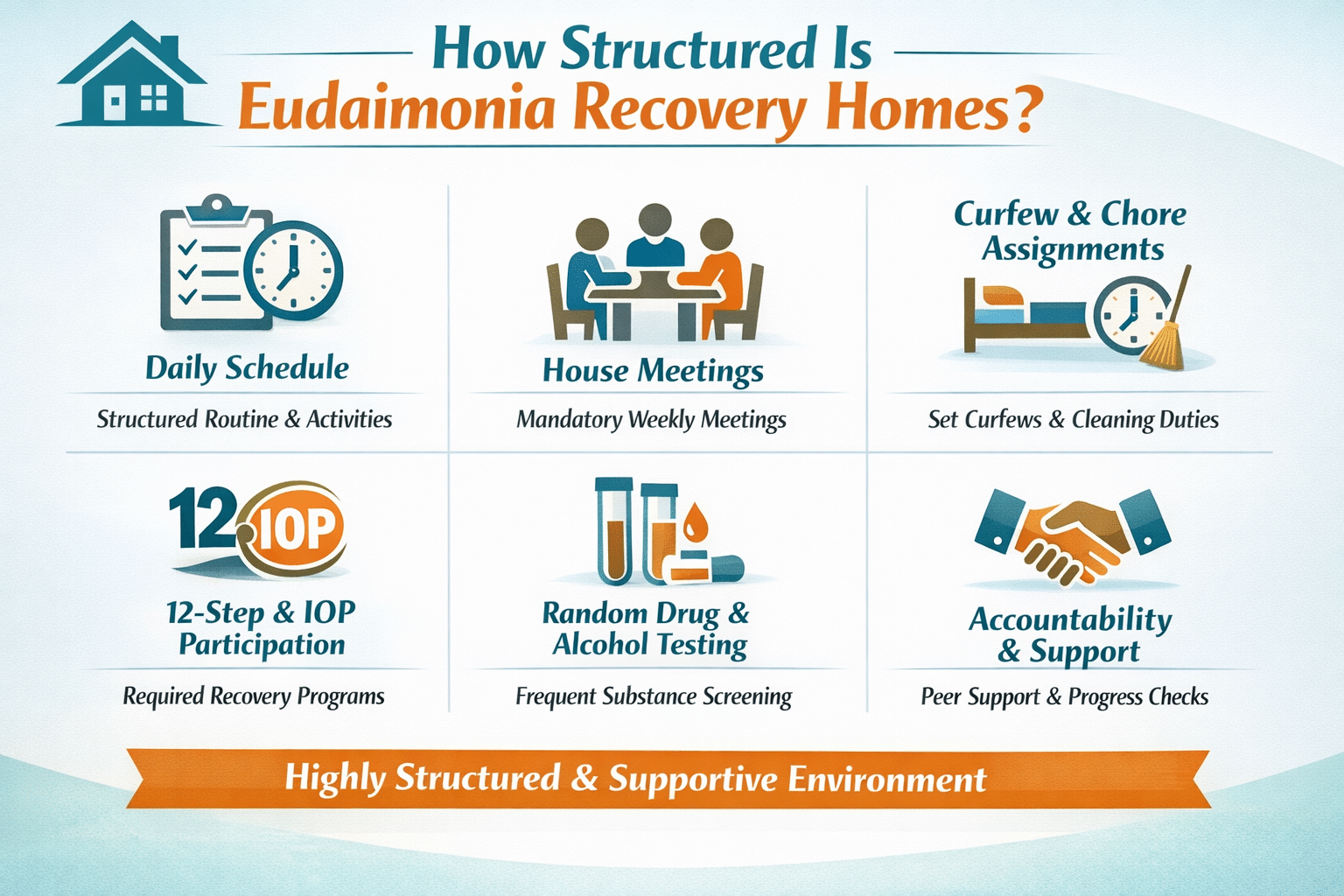 How Structured Is
Eudaimonia Recovery Homes?

Daily Schedule
Structured Routine & Activities

House Meetings
Mandatory Weekly Meetings

Curfew & Chore Assignments
Set Curfews & Cleaning Duties

12 IOP

12-Step & IOP Participation
Required Recovery Programs

Random Drug & Alcohol Testing
Frequent Substance Screening

Accountability & Support
Peer Support & Progress Checks

Highly Structured & Supportive Environment